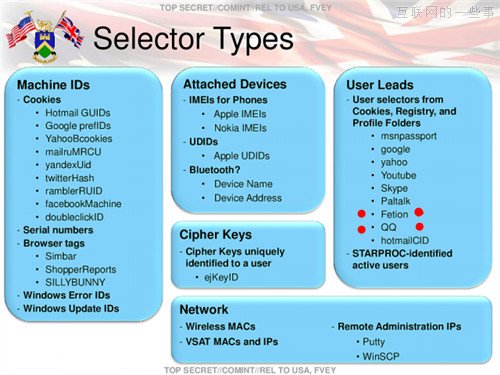 TOP SECRET//COMINT//REL TO USA, FVEY

互联网的一些事

Selector Types

Machine IDs
- Cookies
• Hotmail GUIDs
• Google prefIDs
• YahooBcookies
• mailruMRCU
• yandexUid
• twitterHash
• ramblerRUID
• facebookMachine
• doubleclickID
- Serial numbers
- Browser tags
• Simbar
• ShopperReports
• SILLYBUNNY
- Windows Error IDs
- Windows Update IDs

Attached Devices
- IMEIs for Phones
• Apple IMEIs
• Nokia IMEIs
- UDIDs
• Apple UDIDs
- Bluetooth?
• Device Name
• Device Address

Cipher Keys
- Cipher Keys uniquely identified to a user
• ejKeyID

User Leads
- User selectors from Cookies, Registry, and Profile Folders
• msnpassport
• google
• yahoo
• Youtube
• Skype
• Paltalk
• Fetion
• QQ
• hotmailCID
- STARPROC-identified active users

Network
- Wireless MACs
- VSAT MACs and IPs
- Remote Administration IPs
• Putty
• WinSCP

TOP SECRET//COMINT//REL TO USA, FVEY